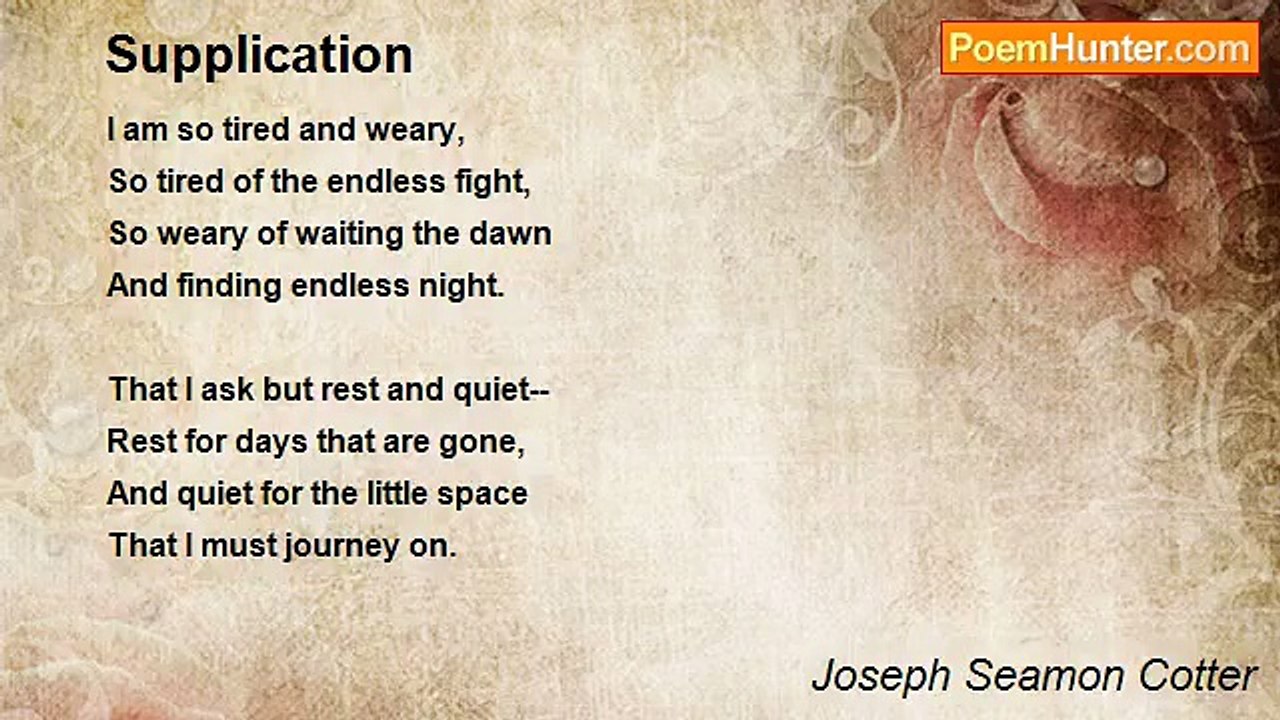 Supplication

PoemHunter.com

I am so tired and weary,
So tired of the endless fight,
So weary of waiting the dawn
And finding endless night.

That I ask but rest and quiet--
Rest for days that are gone,
And quiet for the little space
That I must journey on.

Joseph Seamon Cotter